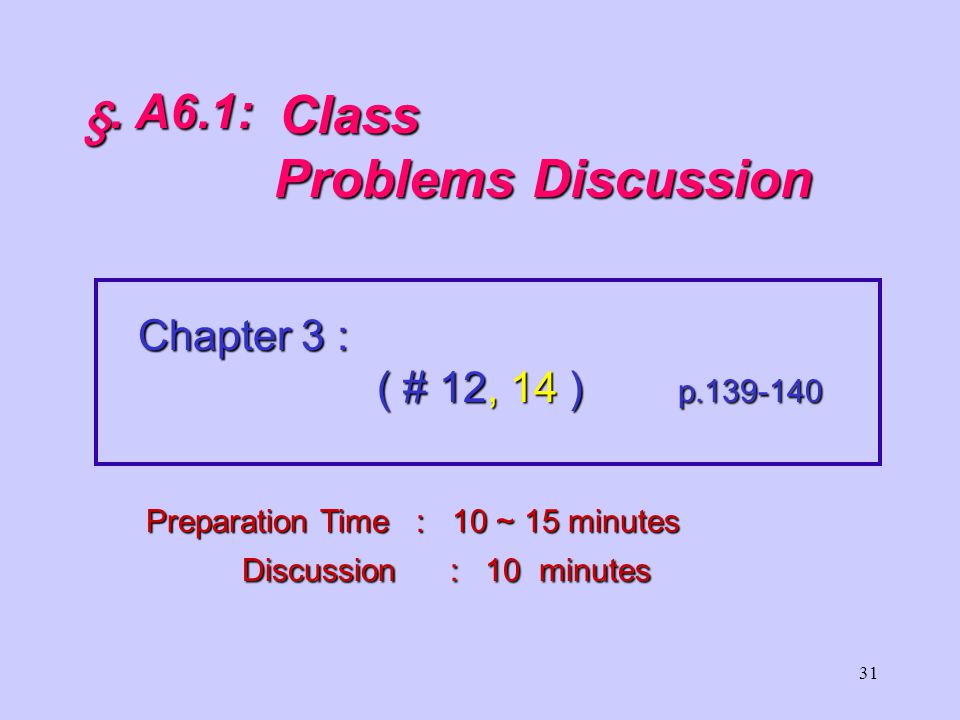 §. A6.1: Class
Problems Discussion

Chapter 3 :
( # 12, 14 ) p.139-140

Preparation Time : 10 ~ 15 minutes
Discussion : 10 minutes

31